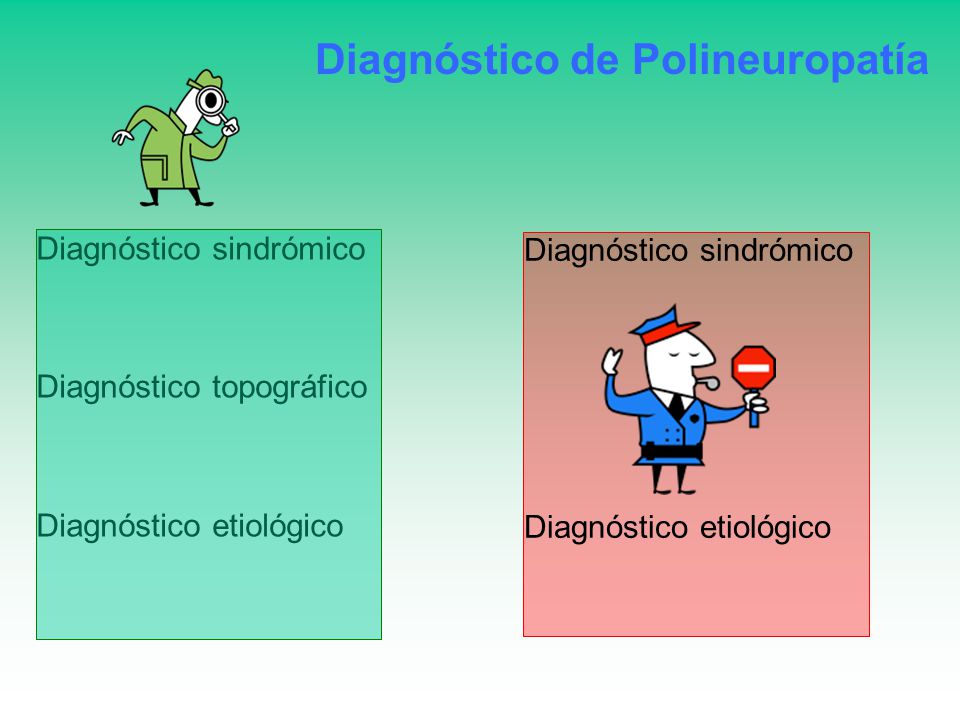 Diagnóstico de Polineuropatía

Diagnóstico sindrómico

Diagnóstico topográfico

Diagnóstico etiológico

Diagnóstico sindrómico

Diagnóstico etiológico